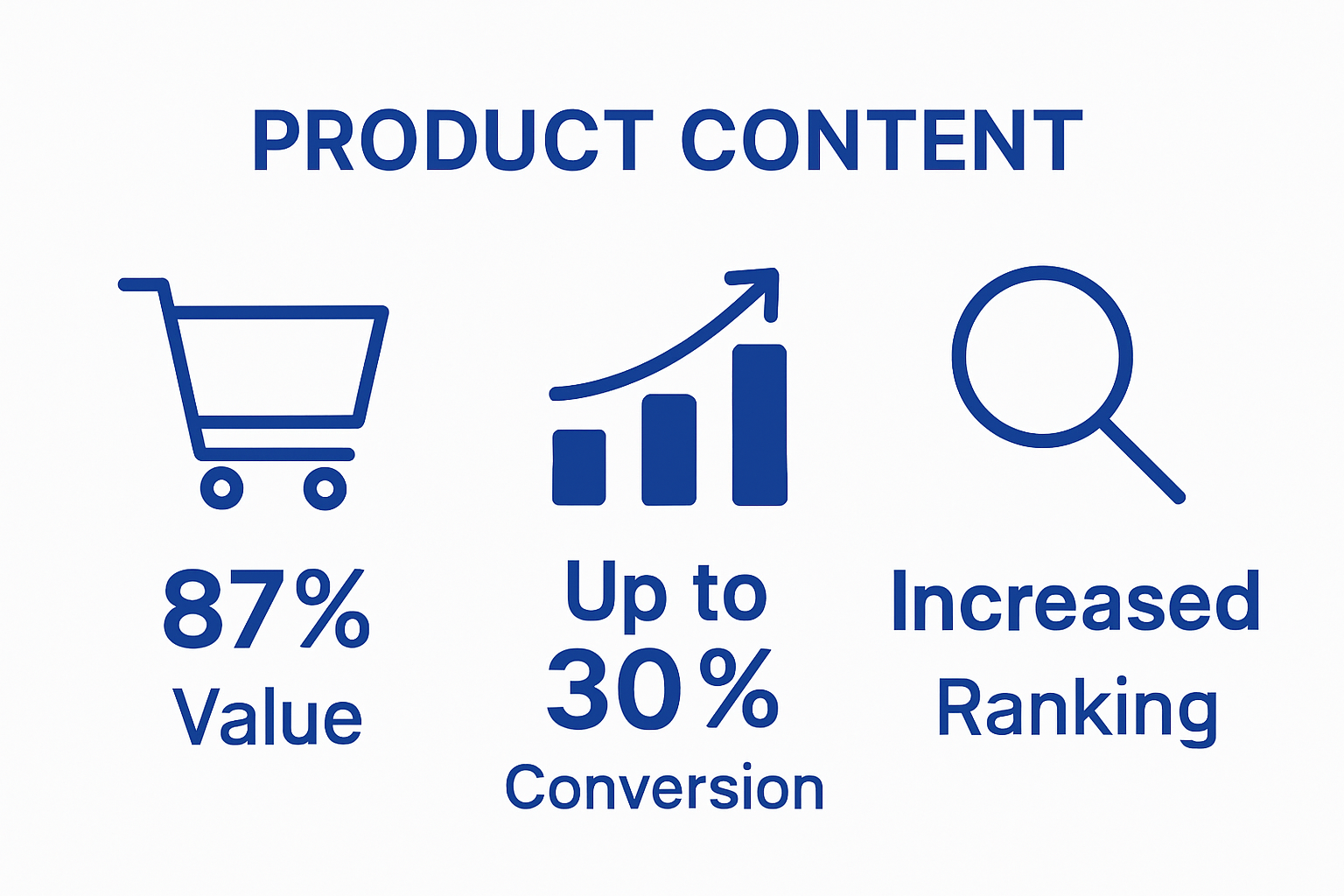 PRODUCT CONTENT

87%
Value

Up to
30%
Conversion

Increased
Ranking